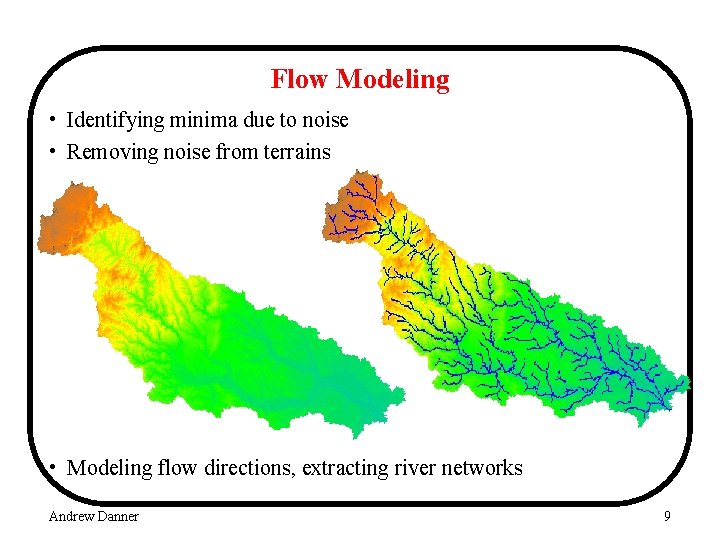 Flow Modeling

• Identifying minima due to noise
• Removing noise from terrains

• Modeling flow directions, extracting river networks

Andrew Danner

9